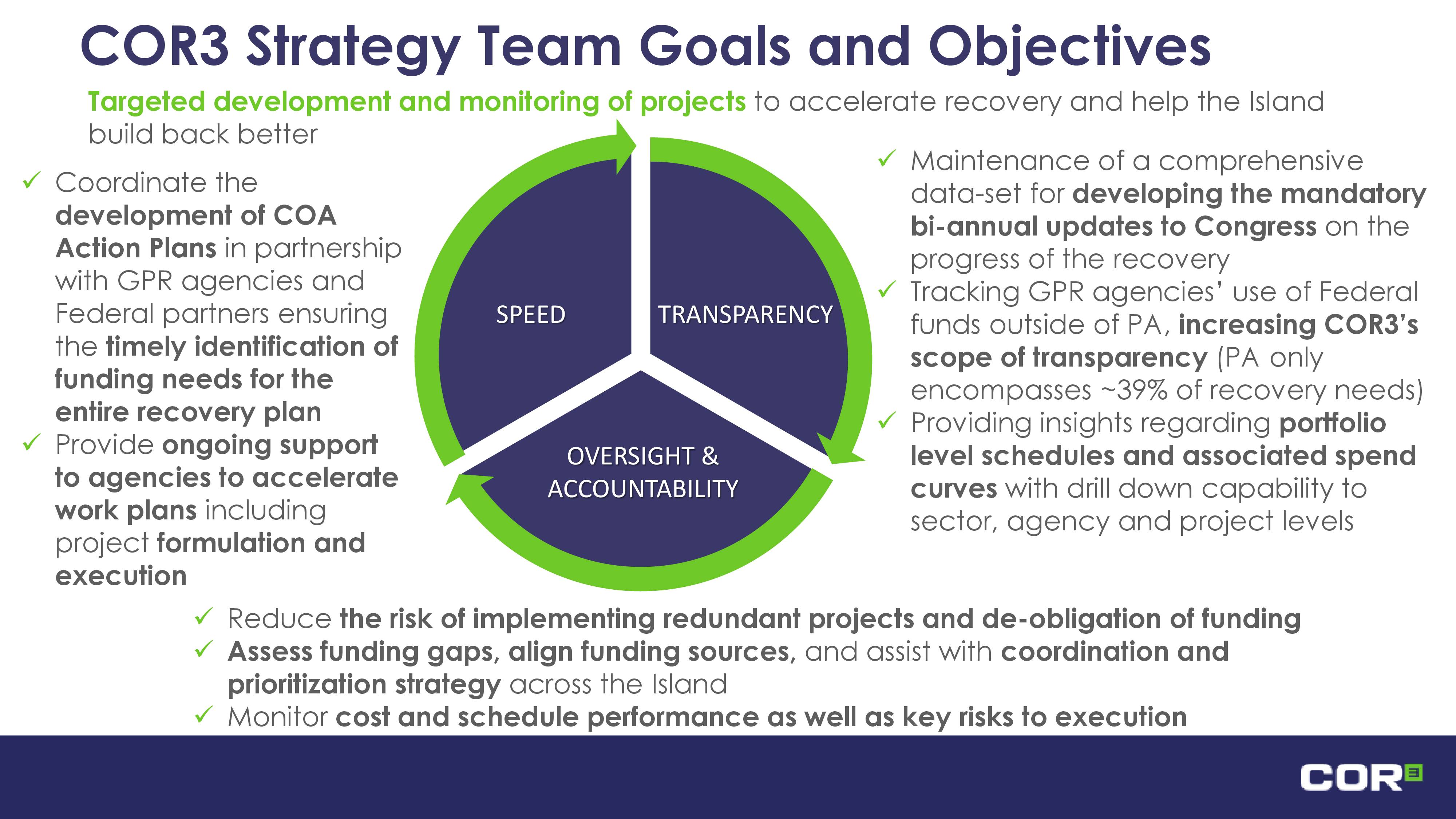 COR3 Strategy Team Goals and Objectives

Targeted development and monitoring of projects to accelerate recovery and help the Island build back better

✓ Coordinate the development of COA Action Plans in partnership with GPR agencies and Federal partners ensuring the timely identification of funding needs for the entire recovery plan
✓ Provide ongoing support to agencies to accelerate work plans including project formulation and execution

SPEED

TRANSPARENCY

OVERSIGHT & ACCOUNTABILITY

✓ Maintenance of a comprehensive data-set for developing the mandatory bi-annual updates to Congress on the progress of the recovery
✓ Tracking GPR agencies' use of Federal funds outside of PA, increasing COR3's scope of transparency (PA only encompasses ~39% of recovery needs)
✓ Providing insights regarding portfolio level schedules and associated spend curves with drill down capability to sector, agency and project levels

✓ Reduce the risk of implementing redundant projects and de-obligation of funding
✓ Assess funding gaps, align funding sources, and assist with coordination and prioritization strategy across the Island
✓ Monitor cost and schedule performance as well as key risks to execution

COR3